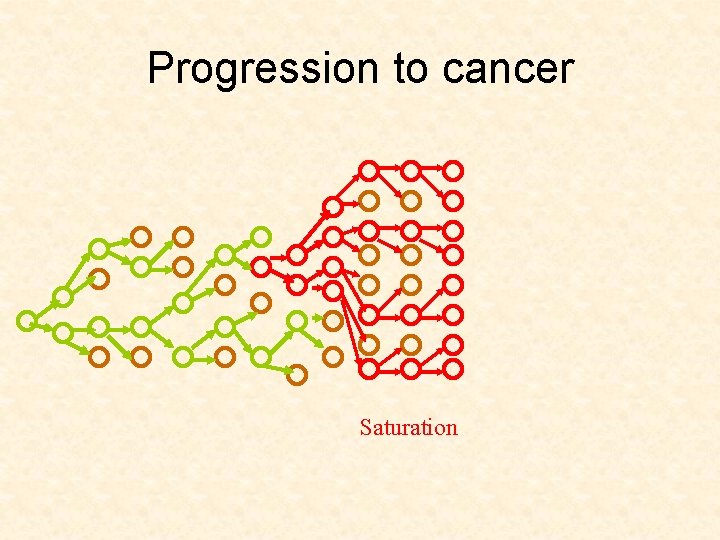 Progression to cancer

Saturation